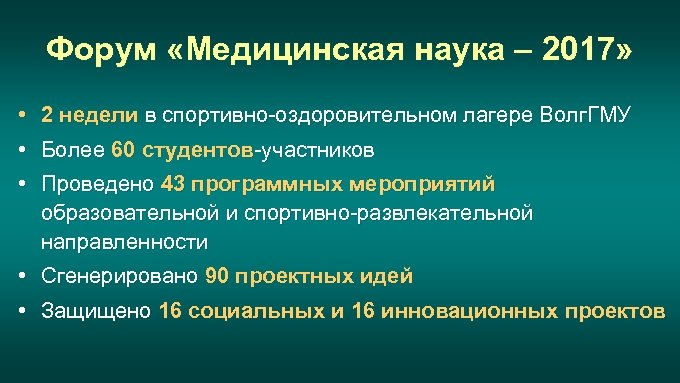 Форум «Медицинская наука – 2017»

• 2 недели в спортивно-оздоровительном лагере ВолгГМУ
• Более 60 студентов-участников
• Проведено 43 программных мероприятий образовательной и спортивно-развлекательной направленности
• Сгенерировано 90 проектных идей
• Защищено 16 социальных и 16 инновационных проектов